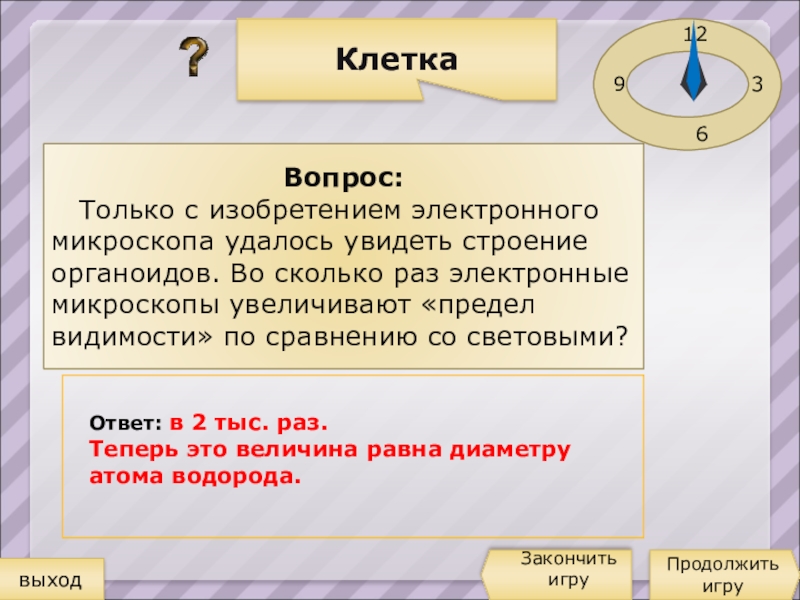 ?

Клетка

12
9
3
6

Вопрос:
Только с изобретением электронного микроскопа удалось увидеть строение органоидов. Во сколько раз электронные микроскопы увеличивают «предел видимости» по сравнению со световыми?

Ответ: в 2 тыс. раз.
Теперь это величина равна диаметру атома водорода.

выход

Закончить игру

Продолжить игру